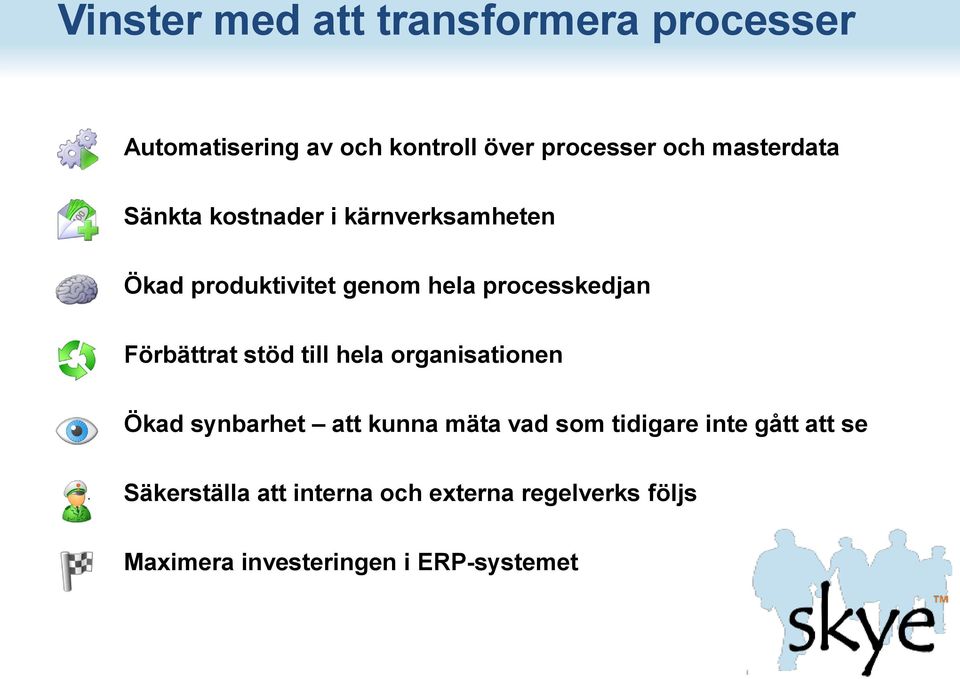 Vinster med att transformera processer

Automatisering av och kontroll över processer och masterdata

Sänkta kostnader i kärnverksamheten

Ökad produktivitet genom hela processkedjan

Förbättrat stöd till hela organisationen

Ökad synbarhet – att kunna mäta vad som tidigare inte gått att se

Säkerställa att interna och externa regelverks följs

Maximera investeringen i ERP-systemet

skye™